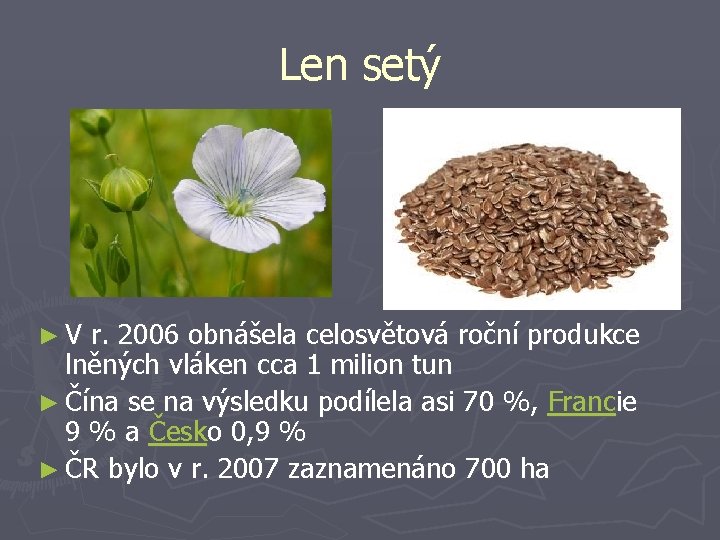 Len setý

► V r. 2006 obnášela celosvětová roční produkce lněných vláken cca 1 milion tun

► Čína se na výsledku podílela asi 70 %, Francie 9 % a Česko 0,9 %

► ČR bylo v r. 2007 zaznamenáno 700 ha